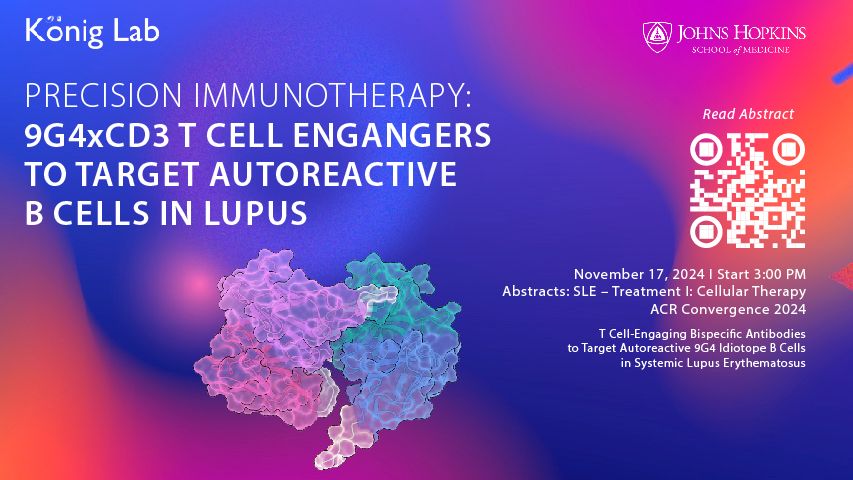 Konig Lab

JOHNS HOPKINS
SCHOOL of MEDICINE

PRECISION IMMUNOTHERAPY:
9G4xCD3 T CELL ENGANGERS TO TARGET AUTOREACTIVE B CELLS IN LUPUS

Read Abstract

November 17, 2024 I Start 3:00 PM
Abstracts: SLE – Treatment I: Cellular Therapy
ACR Convergence 2024

T Cell-Engaging Bispecific Antibodies to Target Autoreactive 9G4 Idiotope B Cells in Systemic Lupus Erythematosus